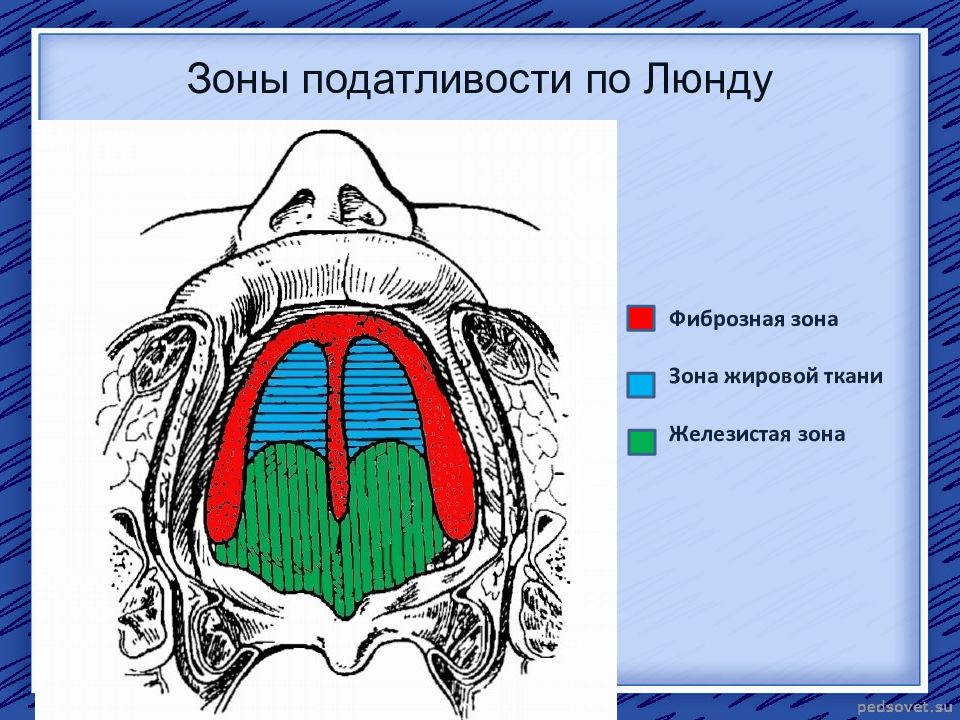 Зоны податливости по Люнду

Фиброзная зона

Зона жировой ткани

Железистая зона

pedsovet.su